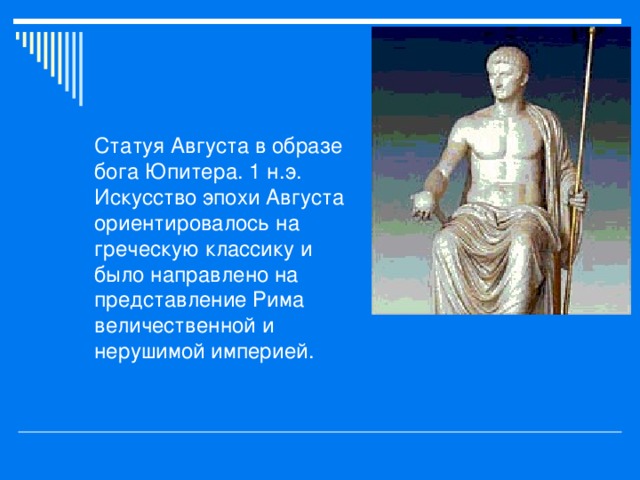 Статуя Августа в образе бога Юпитера. 1 н.э. Искусство эпохи Августа ориентировалось на греческую классику и было направлено на представление Рима величественной и нерушимой империей.